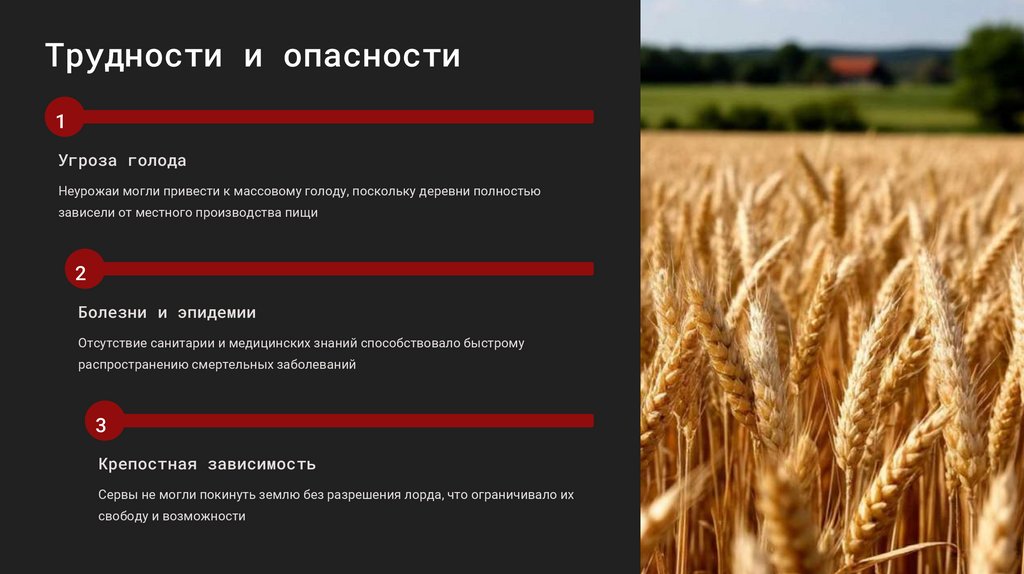 Трудности и опасности

1

Угроза голода

Неурожаи могли привести к массовому голоду, поскольку деревни полностью зависели от местного производства пищи

2

Болезни и эпидемии

Отсутствие санитарии и медицинских знаний способствовало быстрому распространению смертельных заболеваний

3

Крепостная зависимость

Сервы не могли покинуть землю без разрешения лорда, что ограничивало их свободу и возможности